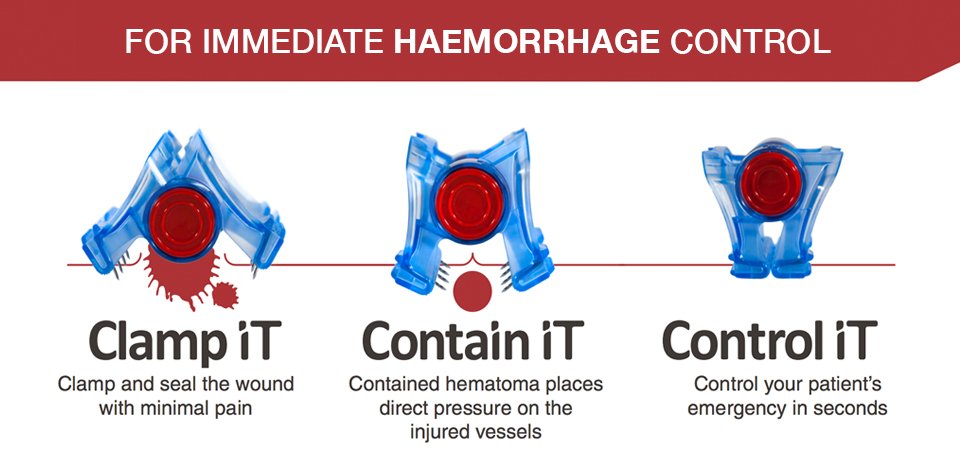 FOR IMMEDIATE HAEMORRHAGE CONTROL

Clamp iT
Clamp and seal the wound with minimal pain

Contain iT
Contained hematoma places direct pressure on the injured vessels

Control iT
Control your patient's emergency in seconds